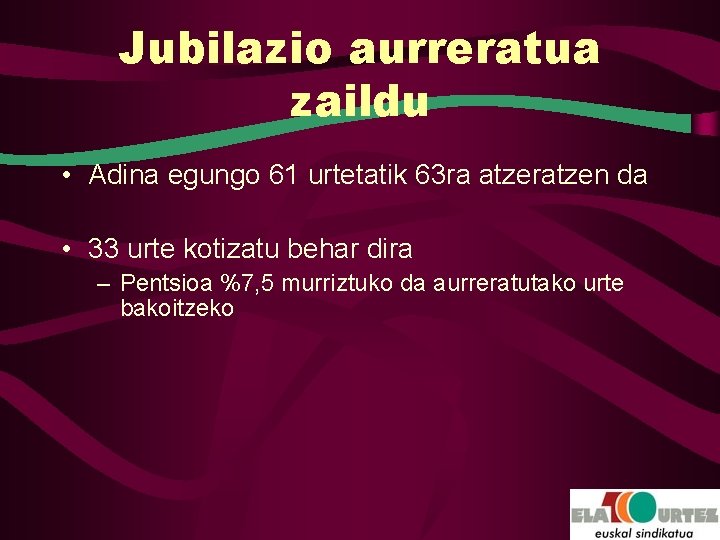 Jubilazio aurreratua zaildu

• Adina egungo 61 urtetatik 63ra atzeratzen da

• 33 urte kotizatu behar dira
– Pentsioa %7,5 murriztuko da aurreratutako urte bakoitzeko

ELA 100 URTEZ
euskal sindikatua